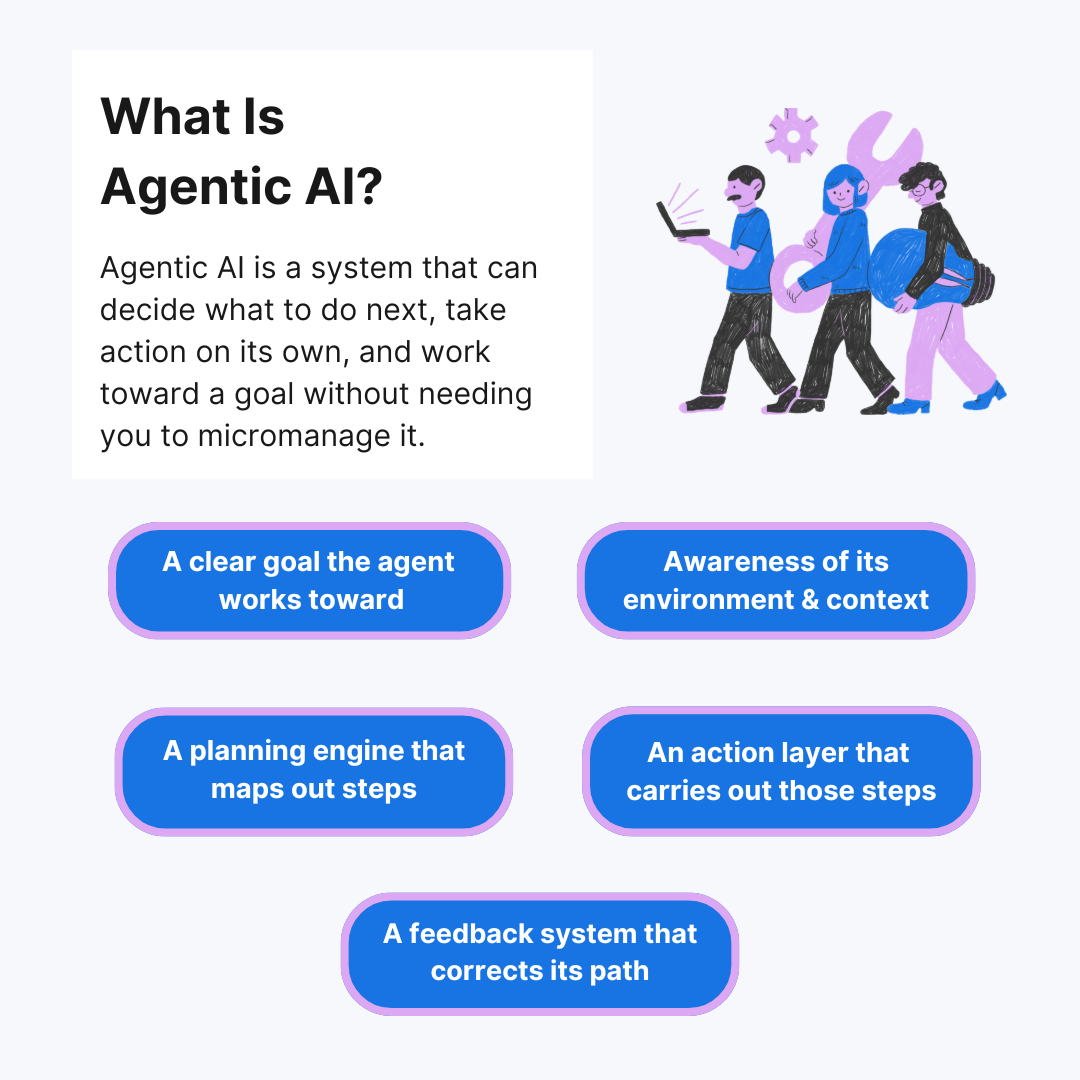 What Is Agentic AI?

Agentic AI is a system that can decide what to do next, take action on its own, and work toward a goal without needing you to micromanage it.

A clear goal the agent works toward

Awareness of its environment & context

A planning engine that maps out steps

An action layer that carries out those steps

A feedback system that corrects its path